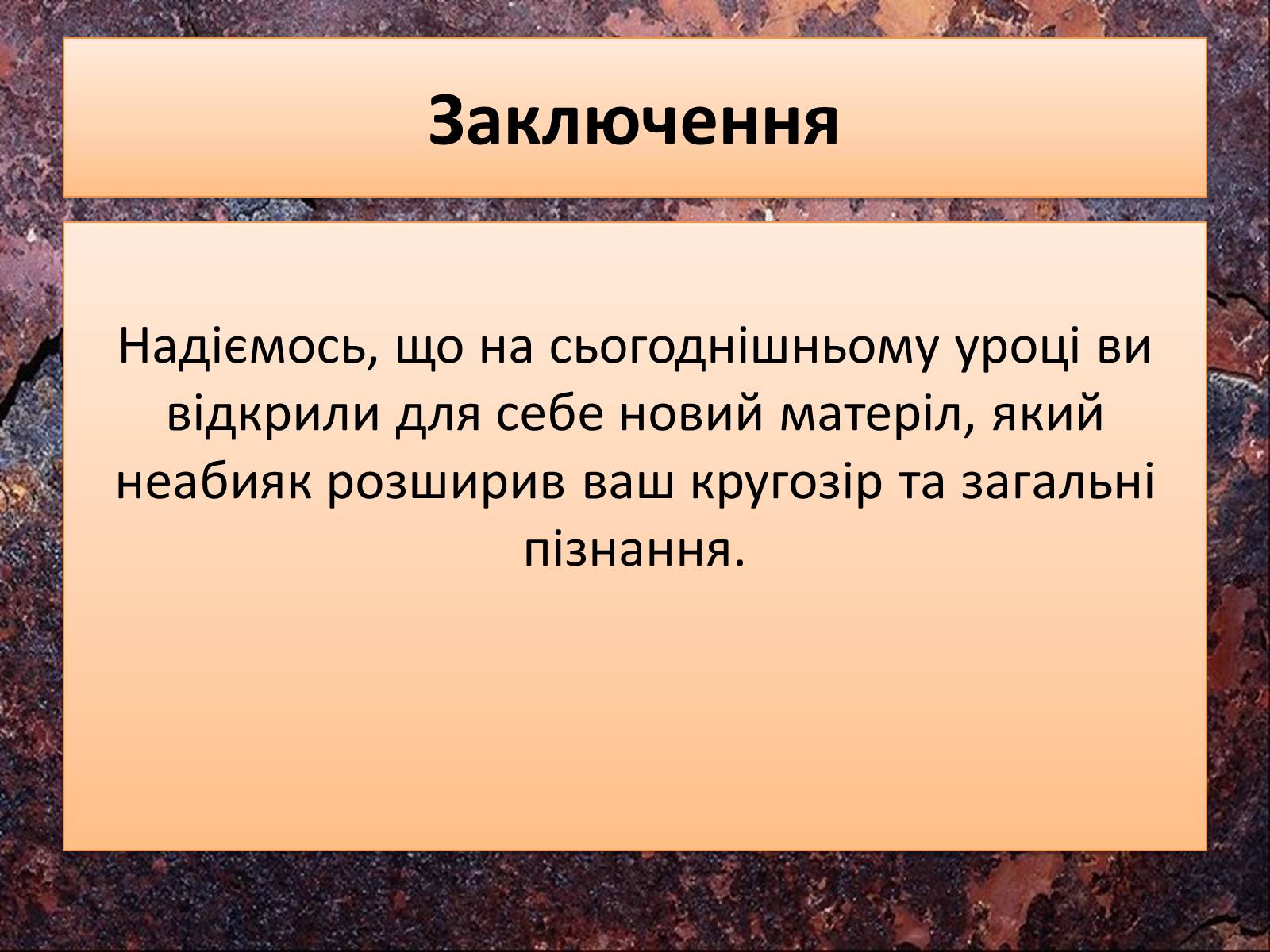 Заключення

Надіємось, що на сьогоднішньому уроці ви відкрили для себе новий матеріл, який неабияк розширив ваш кругозір та загальні пізнання.